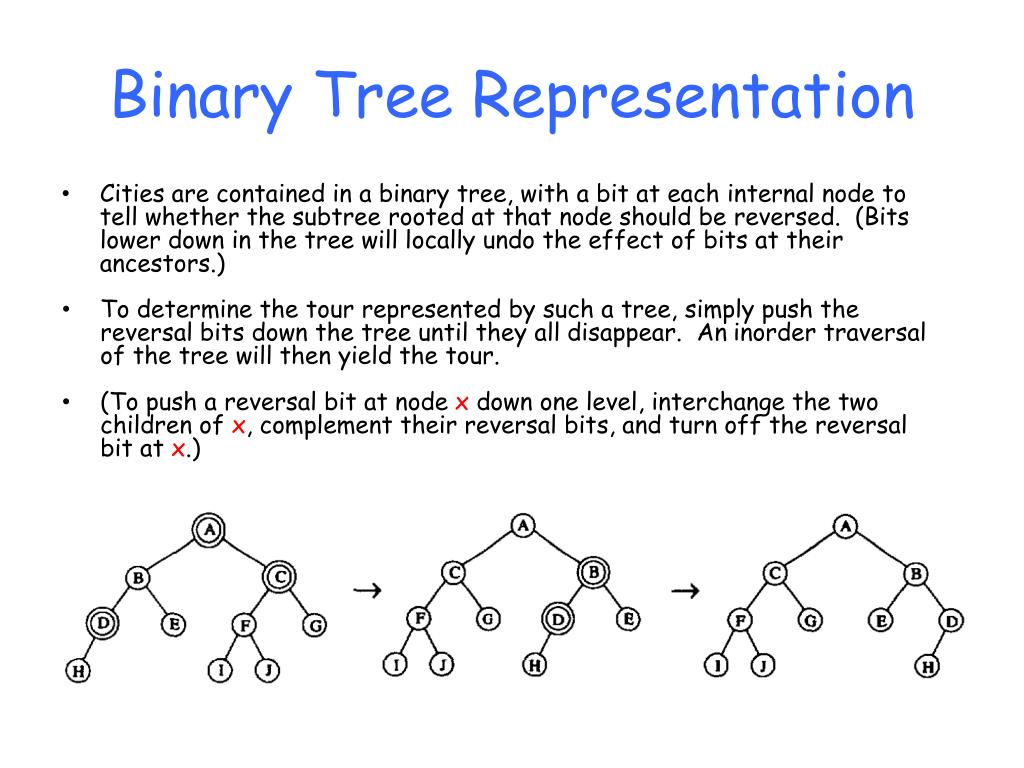 Binary Tree Representation

• Cities are contained in a binary tree, with a bit at each internal node to tell whether the subtree rooted at that node should be reversed. (Bits lower down in the tree will locally undo the effect of bits at their ancestors.)

• To determine the tour represented by such a tree, simply push the reversal bits down the tree until they all disappear. An inorder traversal of the tree will then yield the tour.

• (To push a reversal bit at node x down one level, interchange the two children of x, complement their reversal bits, and turn off the reversal bit at x.)

A
B C
D E F G
H I J
→
A
C B
F G D E
I J H
→
A
C B
F G E D
I J H